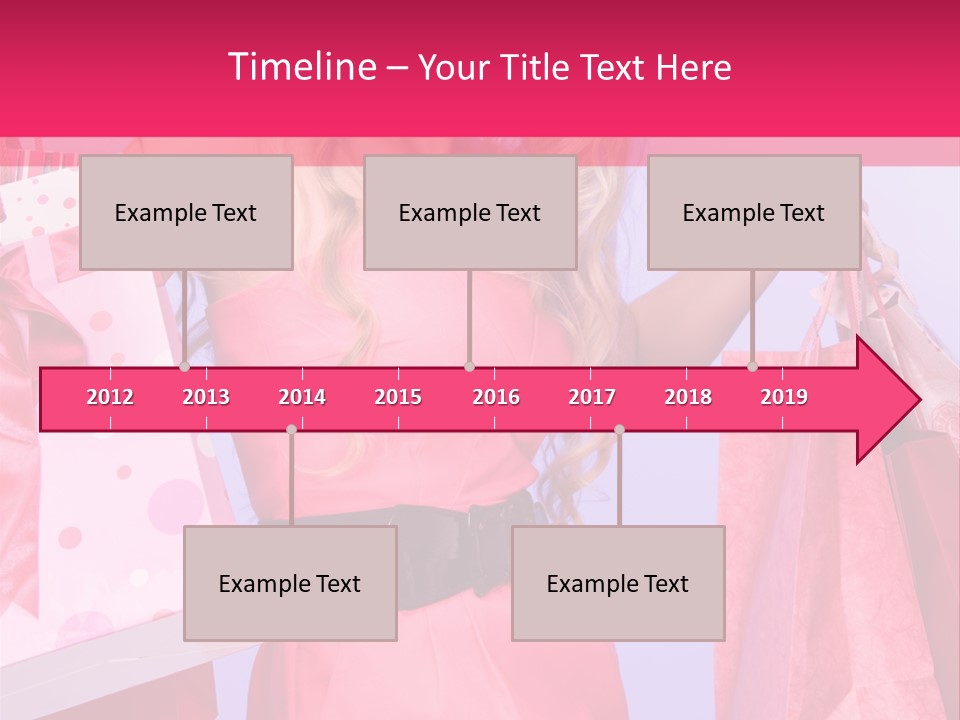 Timeline – Your Title Text Here

Example Text

Example Text

Example Text

2012 2013 2014 2015 2016 2017 2018 2019

Example Text

Example Text